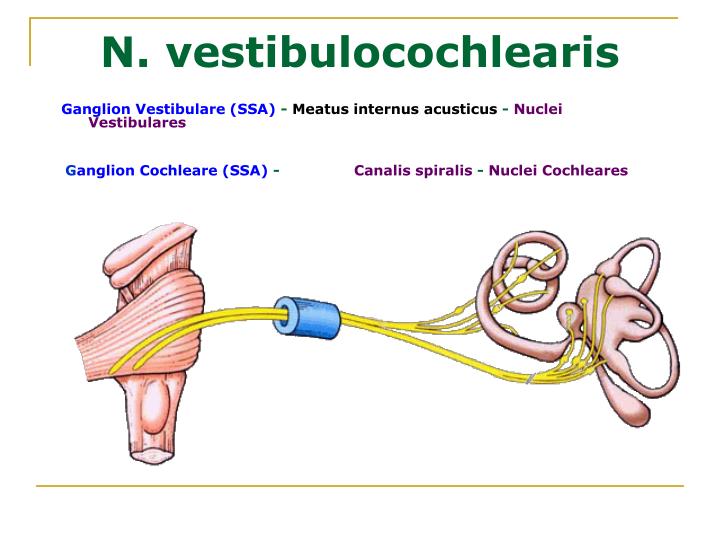 N. vestibulocochlearis

Ganglion Vestibulare (SSA) - Meatus internus acusticus - Nuclei Vestibulares

Ganglion Cochleare (SSA) - Canalis spiralis - Nuclei Cochleares